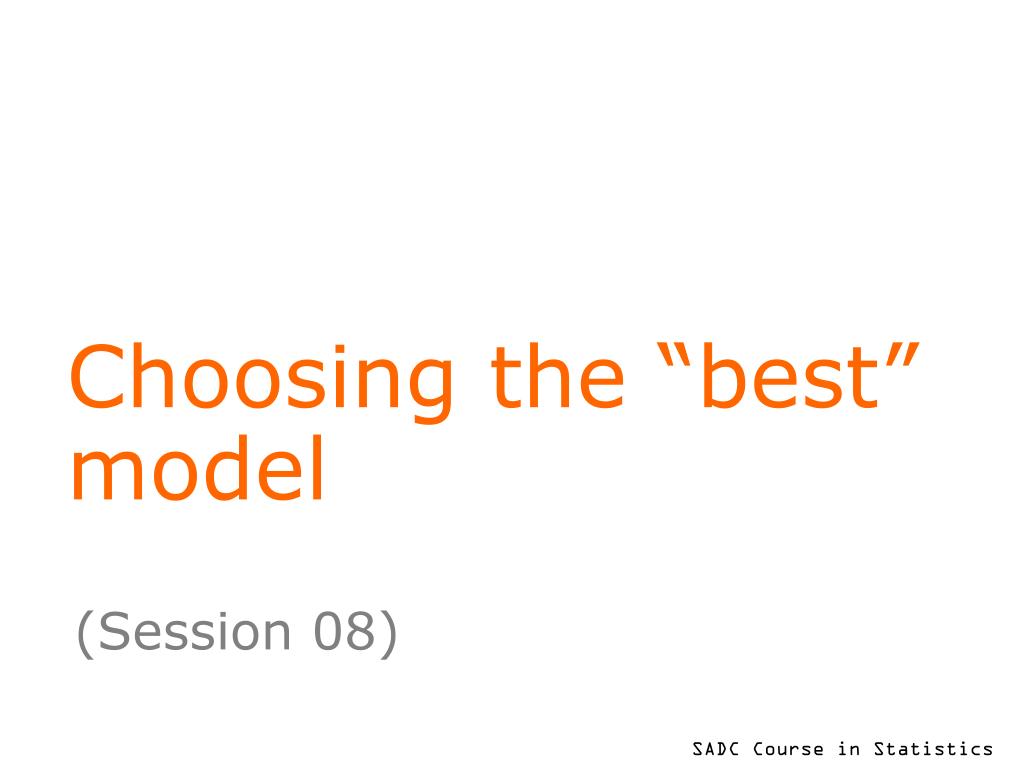 Choosing the “best” model

(Session 08)

SADC Course in Statistics